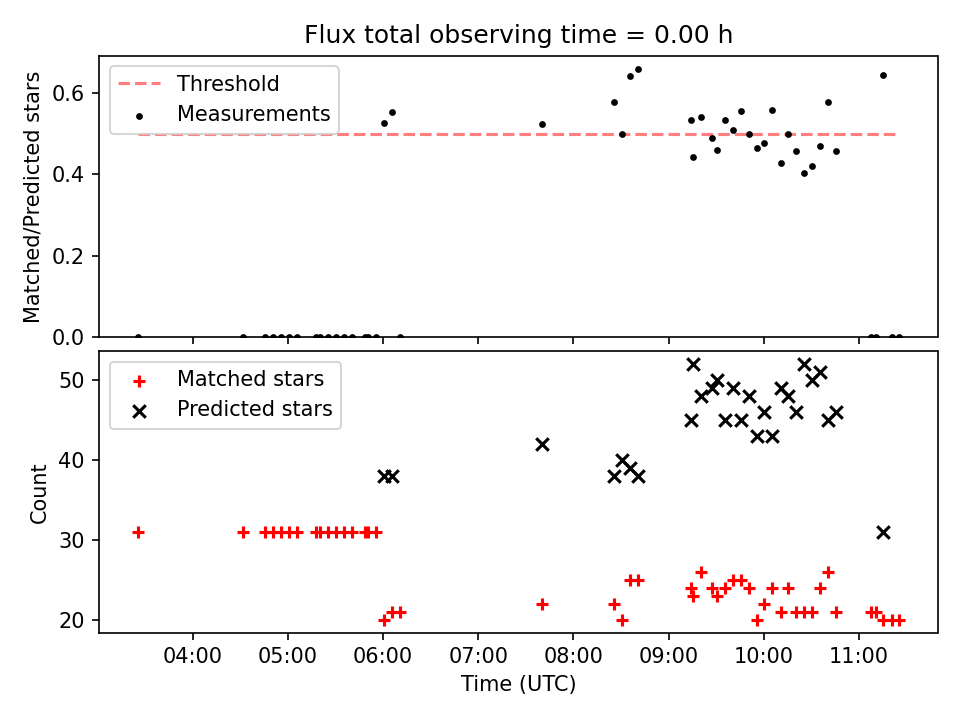 Flux total observing time = 0.00 h

Threshold
Measurements

Matched/Predicted stars

0.6
0.4
0.2
0.0

Matched stars
Predicted stars

Count

50
40
30
20

04:00
05:00
06:00
07:00
08:00
09:00
10:00
11:00

Time (UTC)